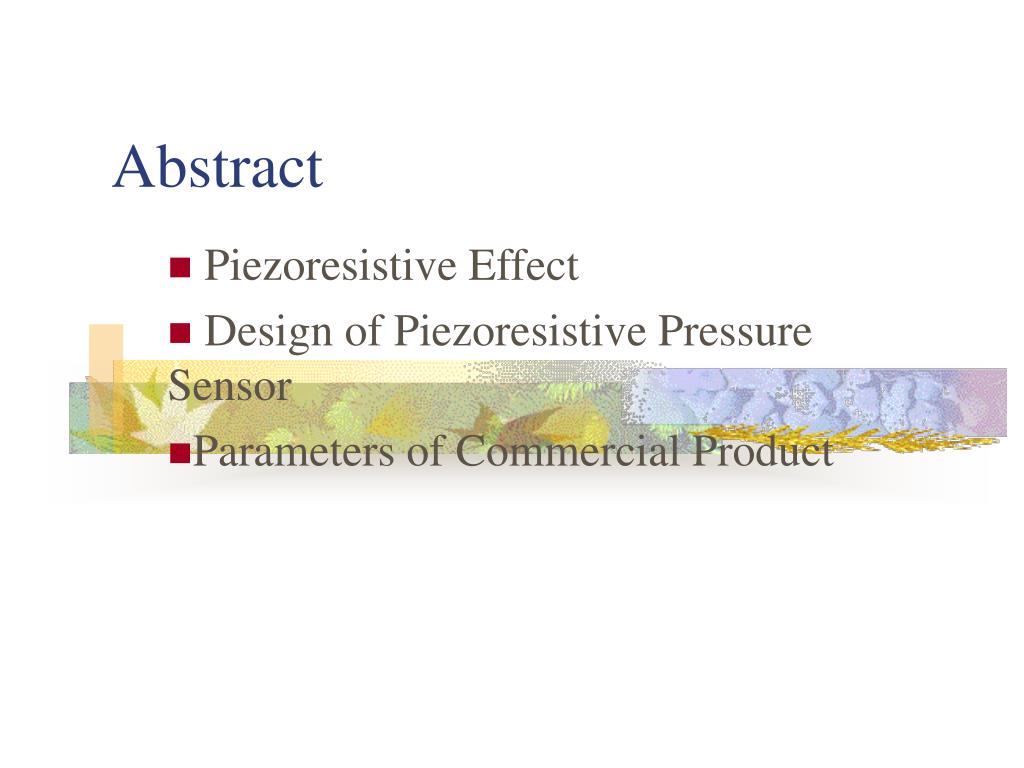 Abstract

■ Piezoresistive Effect

■ Design of Piezoresistive Pressure Sensor

■Parameters of Commercial Product